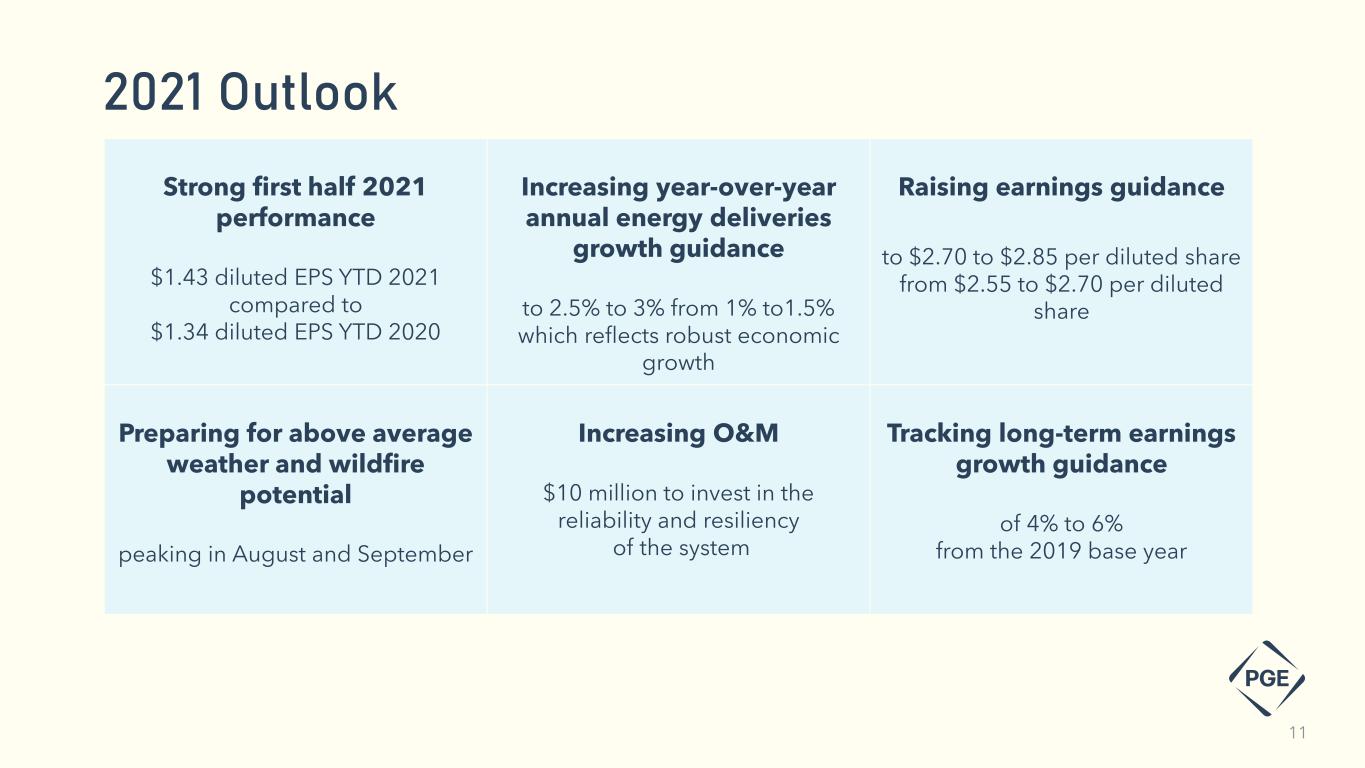 2021 Outlook

Strong first half 2021 performance

$1.43 diluted EPS YTD 2021 compared to
$1.34 diluted EPS YTD 2020

Increasing year-over-year annual energy deliveries growth guidance

to 2.5% to 3% from 1% to1.5% which reflects robust economic growth

Raising earnings guidance

to $2.70 to $2.85 per diluted share from $2.55 to $2.70 per diluted share

Preparing for above average weather and wildfire potential

peaking in August and September

Increasing O&M

$10 million to invest in the reliability and resiliency of the system

Tracking long-term earnings growth guidance

of 4% to 6%
from the 2019 base year

PGE

11